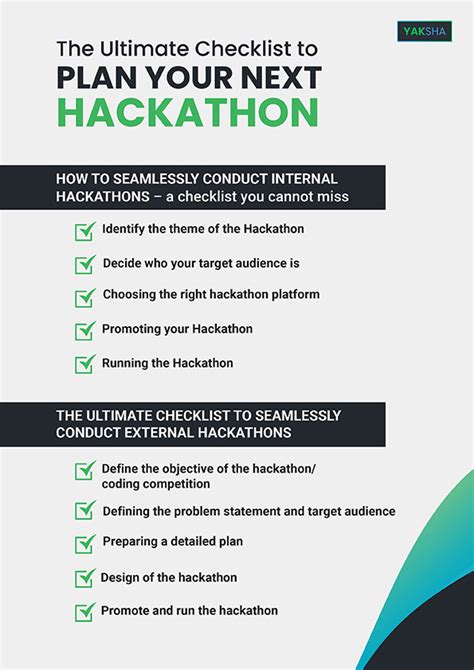 YAKSHA

The Ultimate Checklist to
PLAN YOUR NEXT
HACKATHON

HOW TO SEAMLESSLY CONDUCT INTERNAL HACKATHONS – a checklist you cannot miss

Identify the theme of the Hackathon

Decide who your target audience is

Choosing the right hackathon platform

Promoting your Hackathon

Running the Hackathon

THE ULTIMATE CHECKLIST TO SEAMLESSLY CONDUCT EXTERNAL HACKATHONS

Define the objective of the hackathon/ coding competition

Defining the problem statement and target audience

Preparing a detailed plan

Design of the hackathon

Promote and run the hackathon